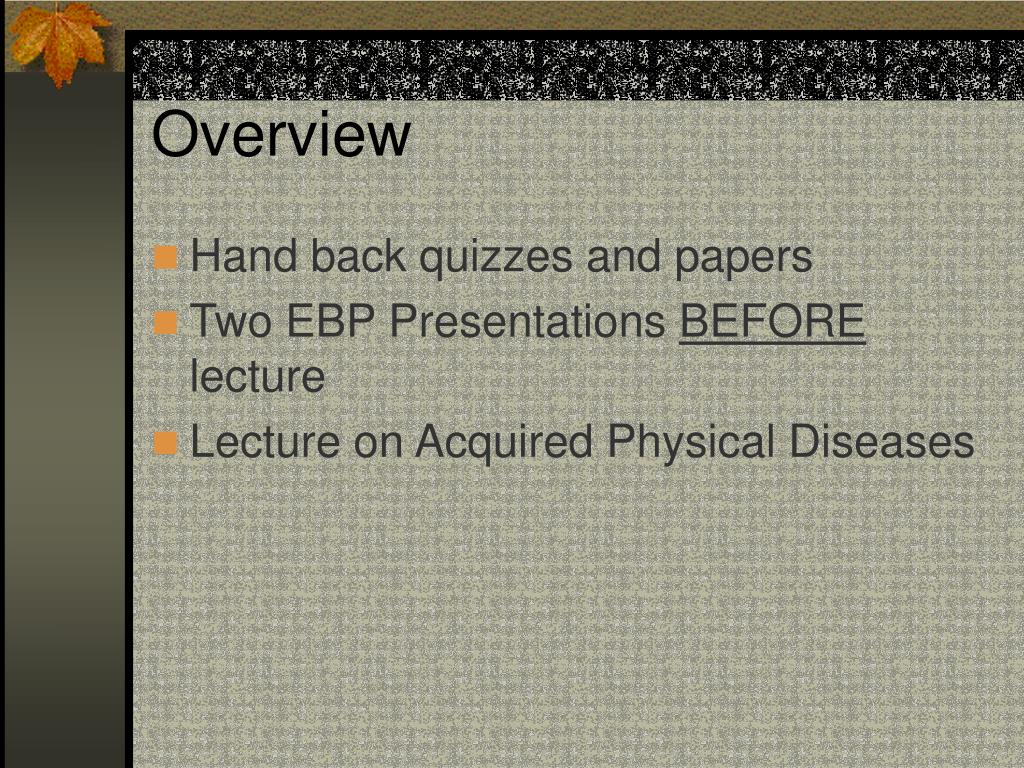 Overview

Hand back quizzes and papers
Two EBP Presentations BEFORE lecture
Lecture on Acquired Physical Diseases